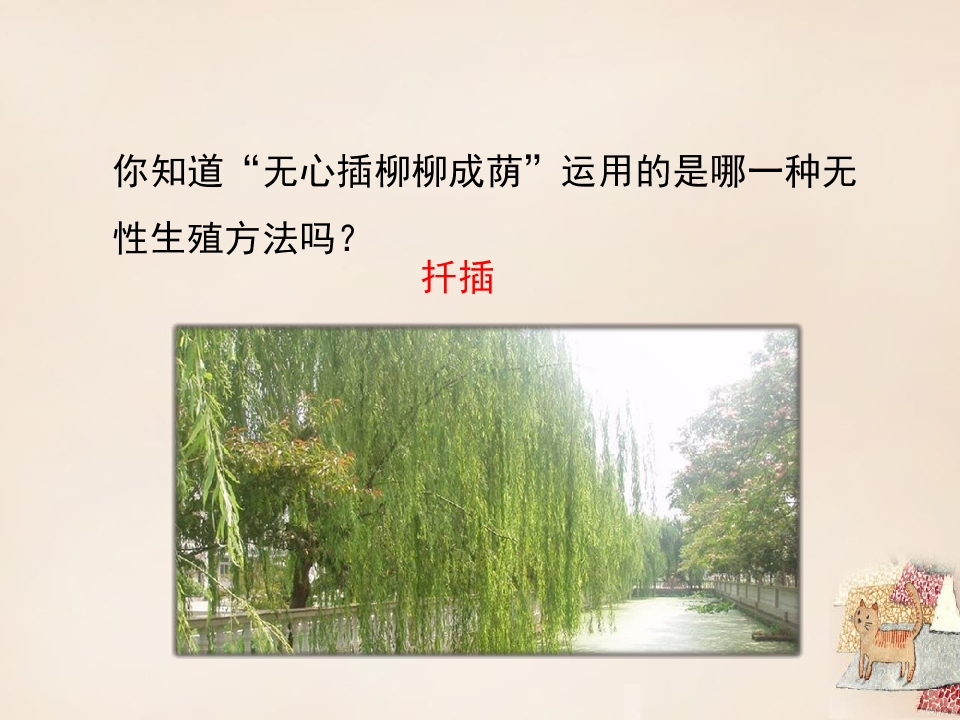 你知道“无心插柳柳成荫”运用的是哪一种无性生殖方法吗？

扦插